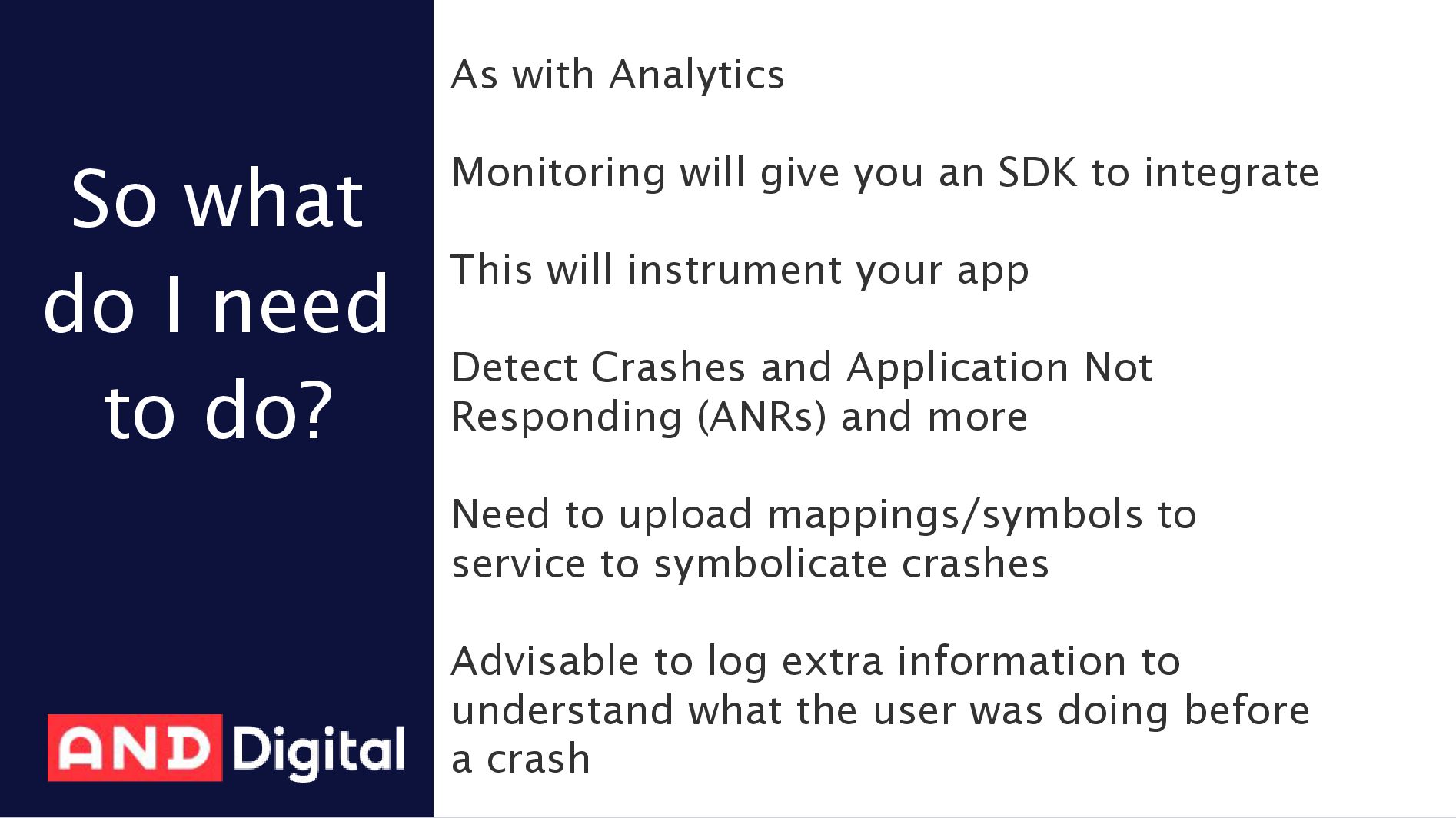 So what do I need to do?

AND Digital

As with Analytics

Monitoring will give you an SDK to integrate

This will instrument your app

Detect Crashes and Application Not Responding (ANRs) and more

Need to upload mappings/symbols to service to symbolicate crashes

Advisable to log extra information to understand what the user was doing before a crash